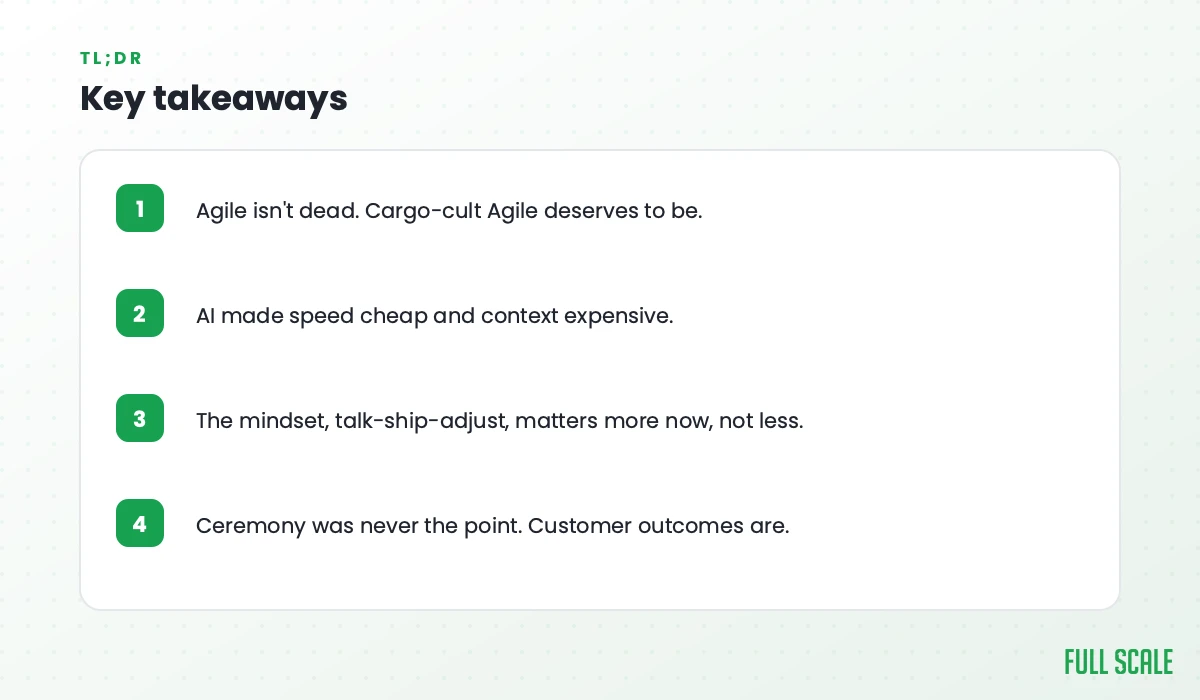 TL;DR

Key takeaways

1 Agile isn't dead. Cargo-cult Agile deserves to be.

2 AI made speed cheap and context expensive.

3 The mindset, talk-ship-adjust, matters more now, not less.

4 Ceremony was never the point. Customer outcomes are.

FULL SCALE